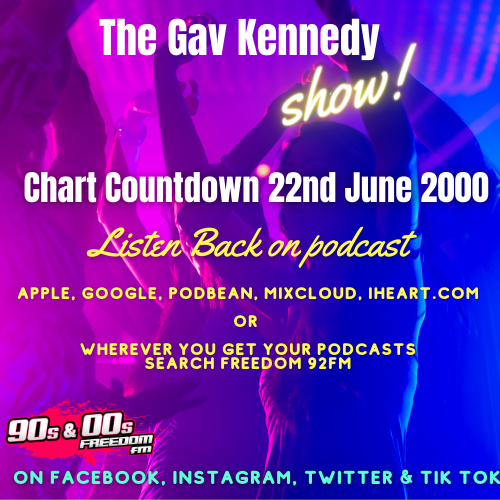 The Gav Kennedy show!

Chart Countdown 22nd June 2000

Listen Back on podcast

APPLE, GOOGLE, PODBEAN, MIXCLOUD, IHEART.COM

OR

WHEREVER YOU GET YOUR PODCASTS SEARCH FREEDOM 92FM

90s & 00s FREEDOM fm

ON FACEBOOK, INSTAGRAM, TWITTER & TIK TOK